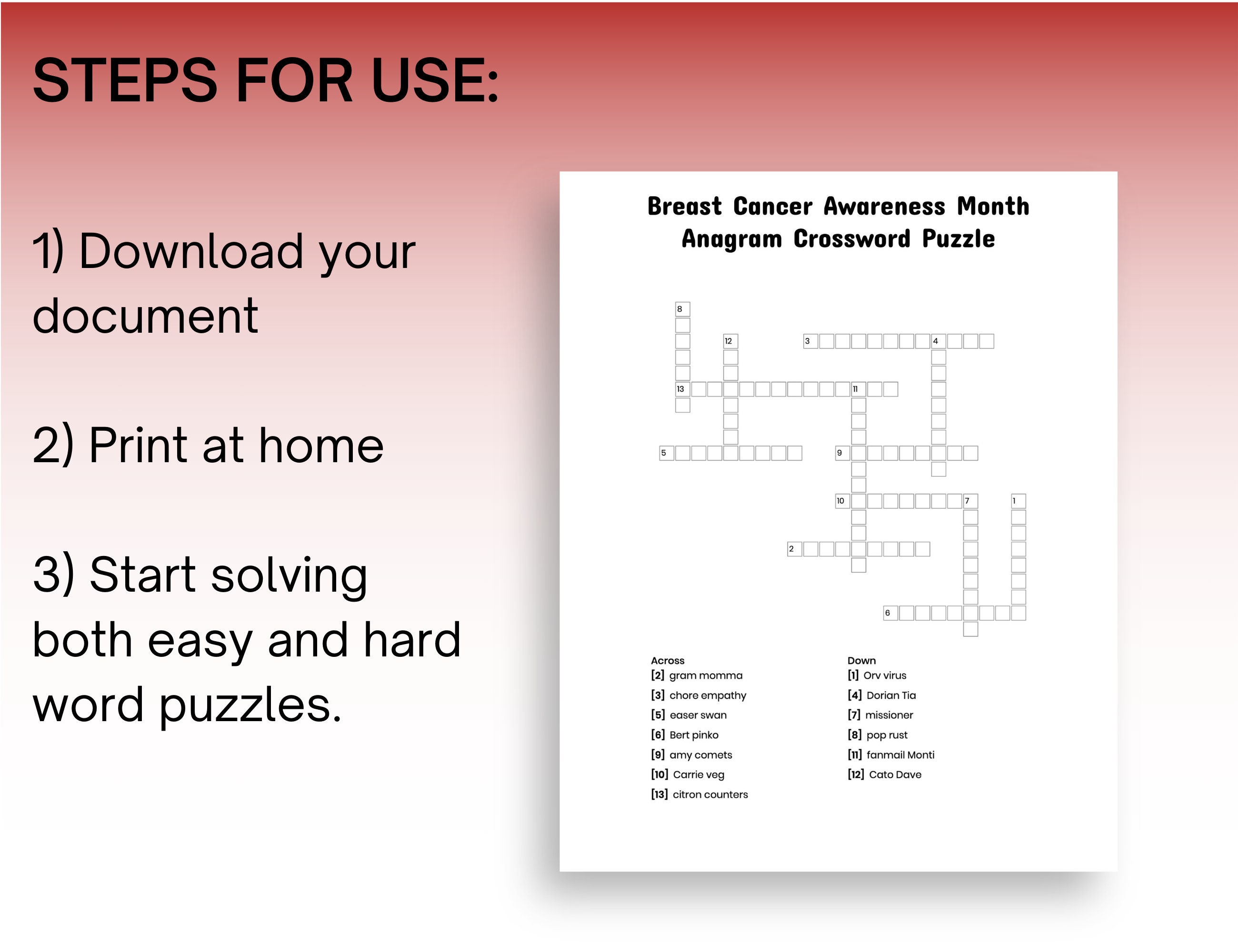 STEPS FOR USE:

1) Download your document

2) Print at home

3) Start solving both easy and hard word puzzles.

Breast Cancer Awareness Month Anagram Crossword Puzzle

8
12
3
4
13
11
5
9
10
7
1
2
6

Across
[2] gram momma
[3] chore empathy
[5] easer swan
[6] Bert pinko
[9] amy comets
[10] Carrie veg
[13] citron counters

Down
[1] Orv virus
[4] Dorian Tia
[7] missioner
[8] pop rust
[11] fanmail Monti
[12] Cato Dave